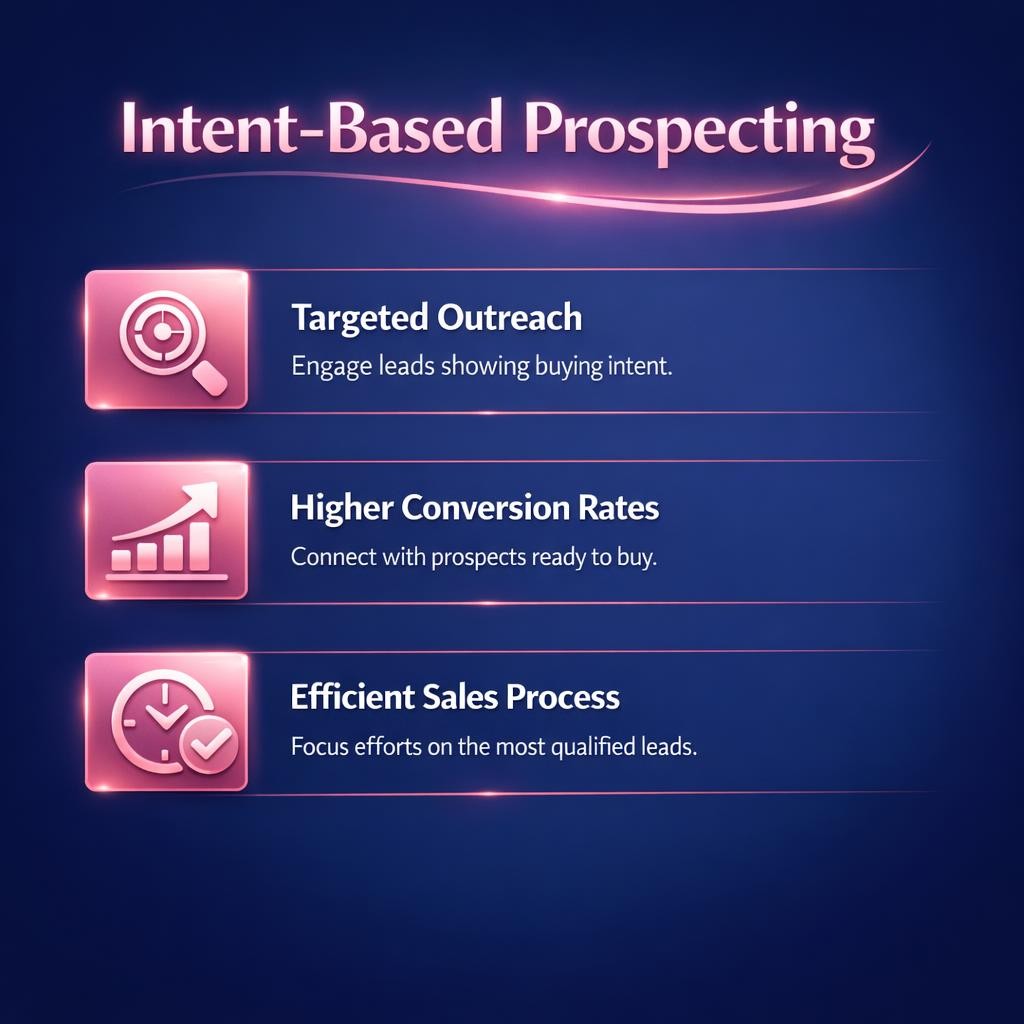 Intent-Based Prospecting

Targeted Outreach

Engage leads showing buying intent.

Higher Conversion Rates

Connect with prospects ready to buy.

Efficient Sales Process

Focus efforts on the most qualified leads.